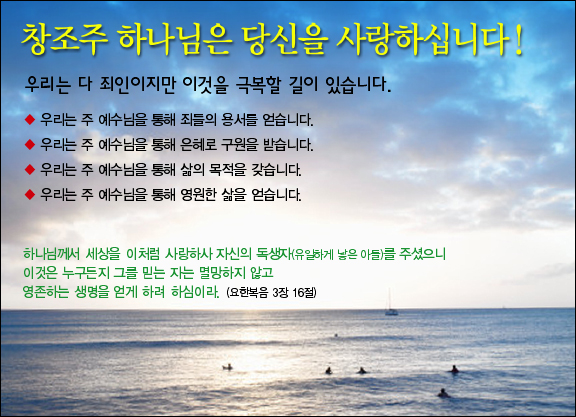 창조주 하나님은 당신을 사랑하십니다!

우리는 다 죄인이지만 이것을 극복할 길이 있습니다.

◆ 우리는 주 예수님을 통해 죄들의 용서를 얻습니다.
◆ 우리는 주 예수님을 통해 은혜로 구원을 받습니다.
◆ 우리는 주 예수님을 통해 삶의 목적을 갖습니다.
◆ 우리는 주 예수님을 통해 영원한 삶을 얻습니다.

하나님께서 세상을 이처럼 사랑하사 자신의 독생자(유일하게 낳은 아들)를 주셨으니 이것은 누구든지 그를 믿는 자는 멸망하지 않고 영존하는 생명을 얻게 하려 하심이라. (요한복음 3장 16절)